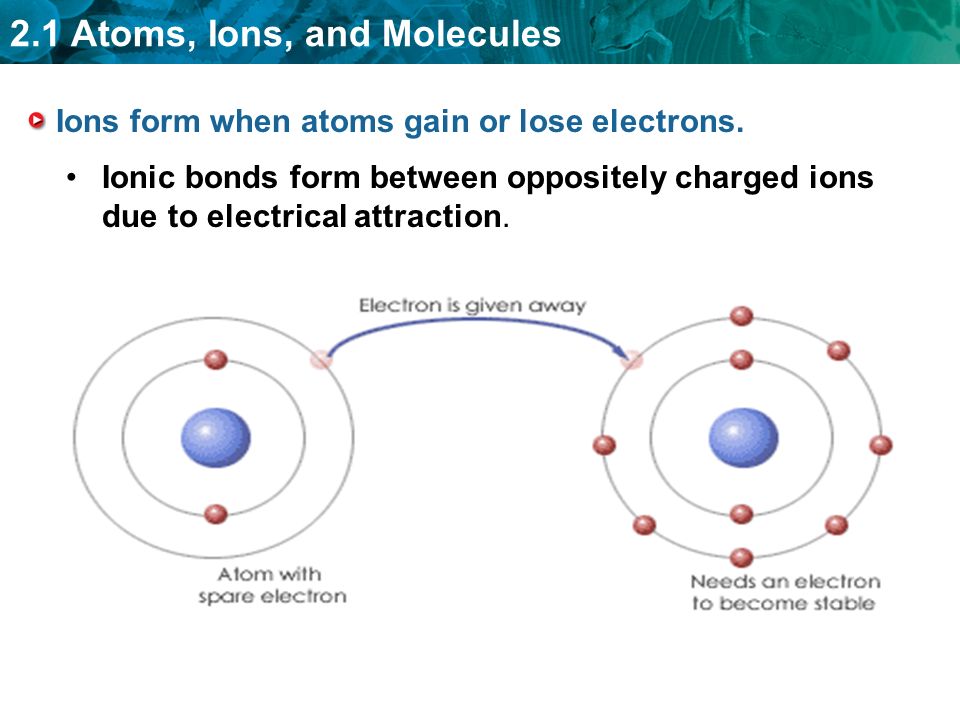 2.1 Atoms, Ions, and Molecules

Ions form when atoms gain or lose electrons.

• Ionic bonds form between oppositely charged ions due to electrical attraction.

Electron is given away

Atom with spare electron

Needs an electron to become stable